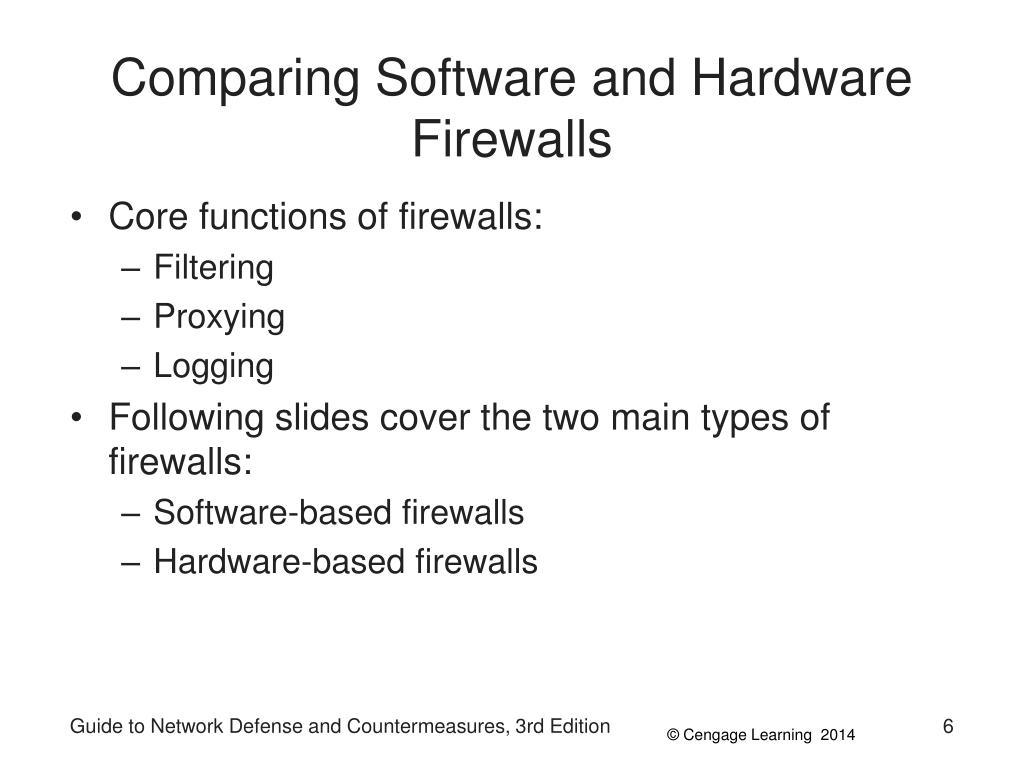 Comparing Software and Hardware Firewalls

• Core functions of firewalls:
– Filtering
– Proxying
– Logging
• Following slides cover the two main types of firewalls:
– Software-based firewalls
– Hardware-based firewalls

Guide to Network Defense and Countermeasures, 3rd Edition
© Cengage Learning 2014
6